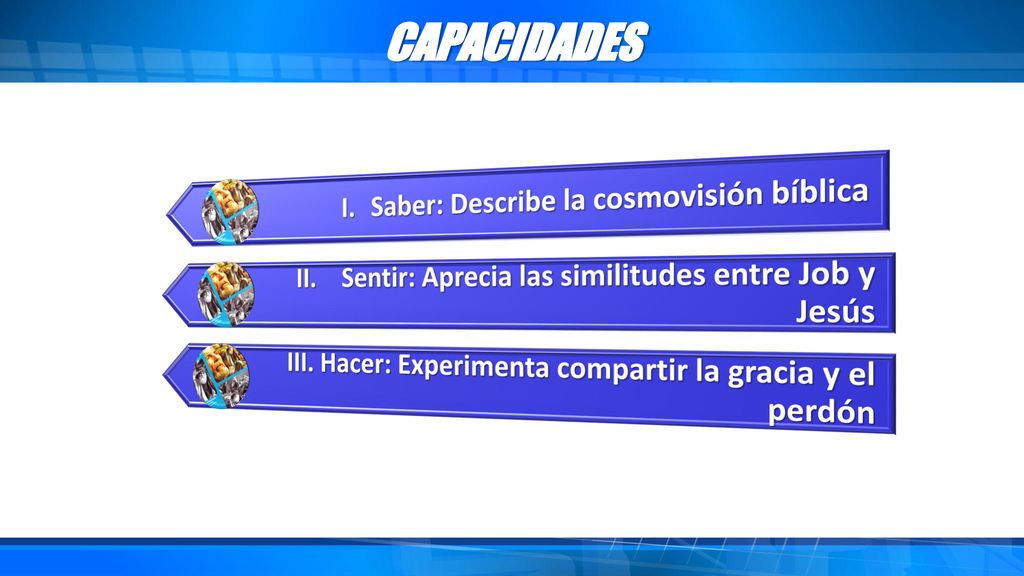 CAPACIDADES

I. Saber: Describe la cosmovisión bíblica

II. Sentir: Aprecia las similitudes entre Job y Jesús

III. Hacer: Experimenta compartir la gracia y el perdón